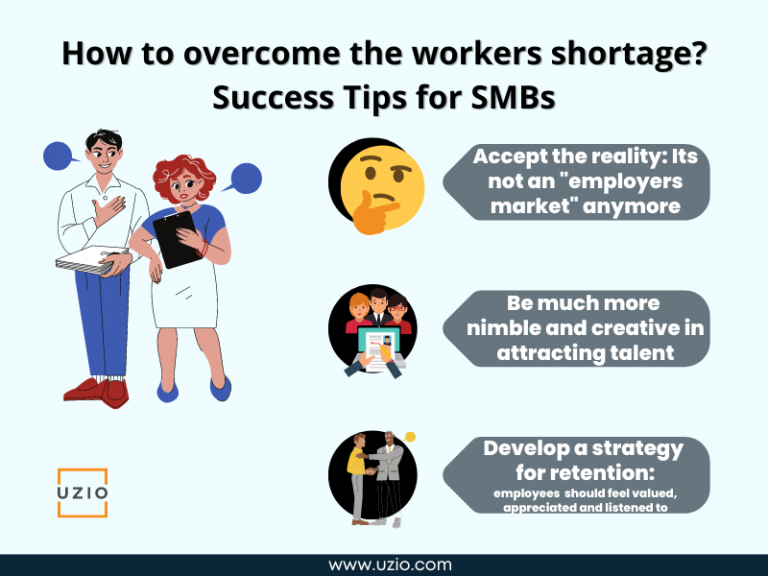 How to overcome the workers shortage?
Success Tips for SMBs

Accept the reality: Its not an "employers market" anymore

Be much more nimble and creative in attracting talent

Develop a strategy for retention:
employees should feel valued, appreciated and listened to

UZIO

www.uzio.com